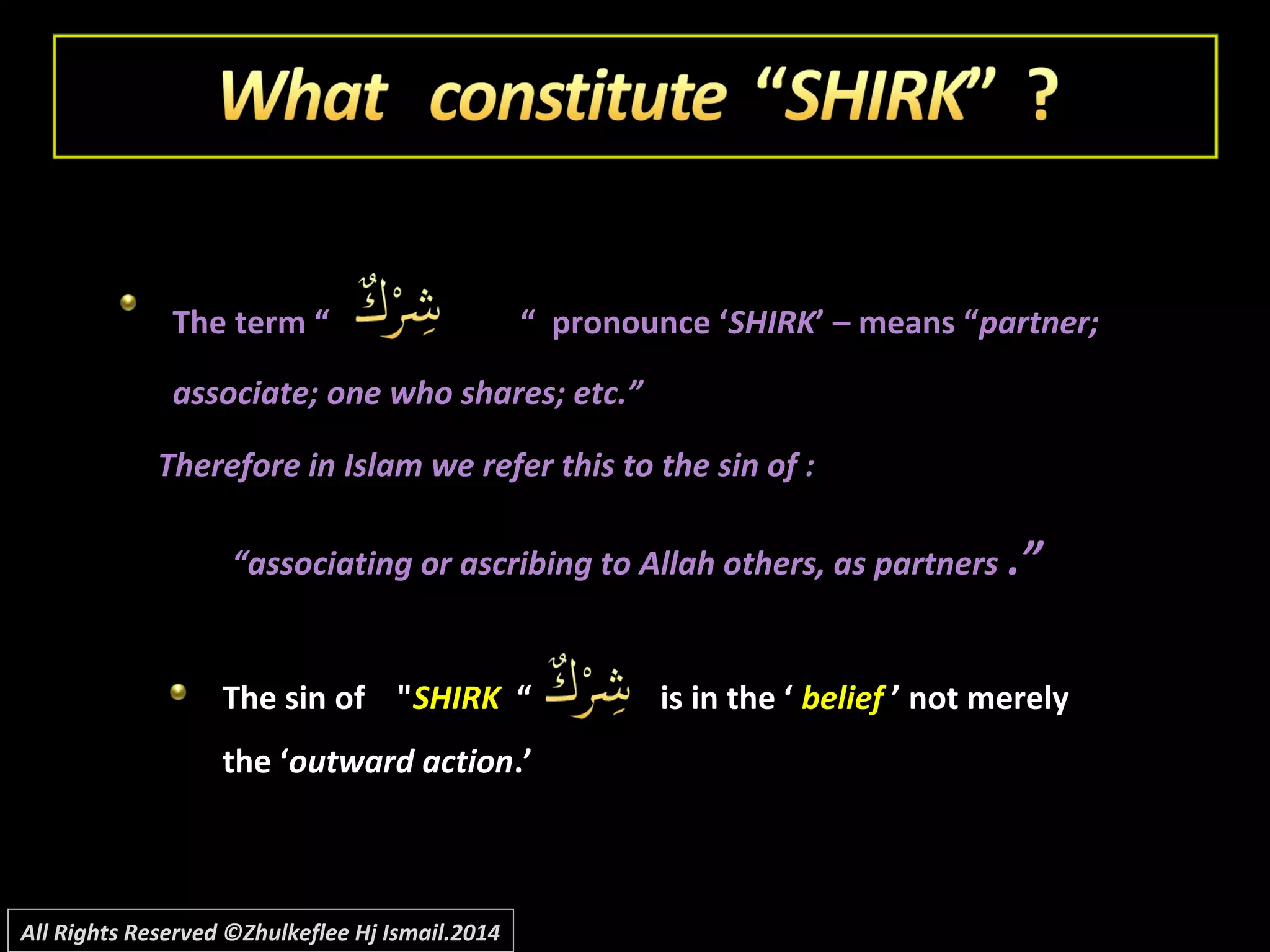 What constitute “SHIRK” ?

The term “ شِرْكٌ “ pronounce ‘SHIRK’ – means “partner; associate; one who shares; etc.”

Therefore in Islam we refer this to the sin of :

“associating or ascribing to Allah others, as partners .”

The sin of "SHIRK “ شِرْكٌ is in the ‘ belief ’ not merely the ‘outward action.’

All Rights Reserved ©Zhulkeflee Hj Ismail.2014